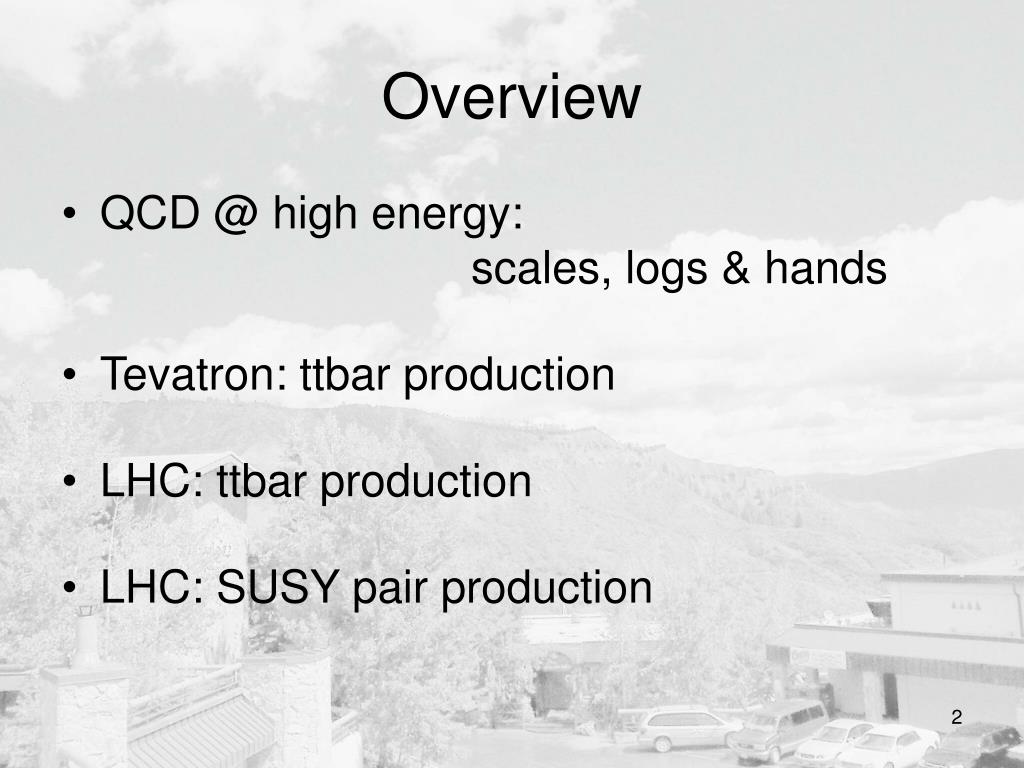 Overview

• QCD @ high energy:
scales, logs & hands

• Tevatron: ttbar production

• LHC: ttbar production

• LHC: SUSY pair production

2